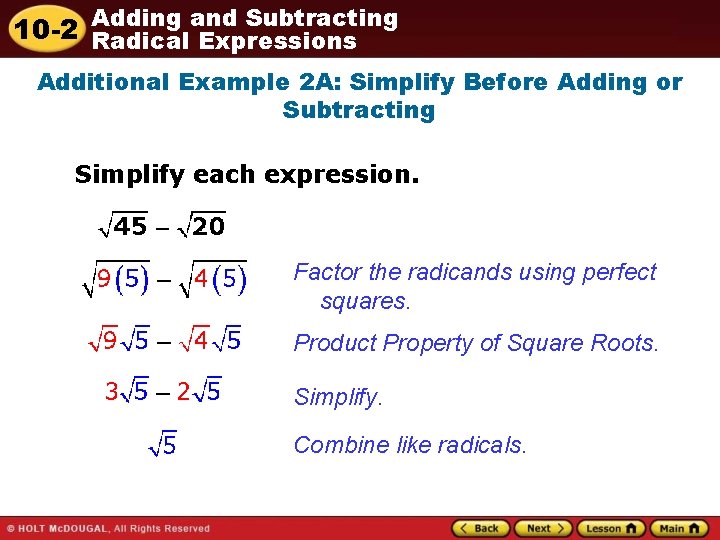 10-2 Adding and Subtracting Radical Expressions

Additional Example 2A: Simplify Before Adding or Subtracting

Simplify each expression.

$\sqrt{45} - \sqrt{20}$

$\sqrt{9(5)} - \sqrt{4(5)}$ Factor the radicands using perfect squares.

$\sqrt{9}\sqrt{5} - \sqrt{4}\sqrt{5}$ Product Property of Square Roots.

$3\sqrt{5} - 2\sqrt{5}$ Simplify.

$\sqrt{5}$ Combine like radicals.

© HOLT McDOUGAL, All Rights Reserved

Back Next Lesson Main